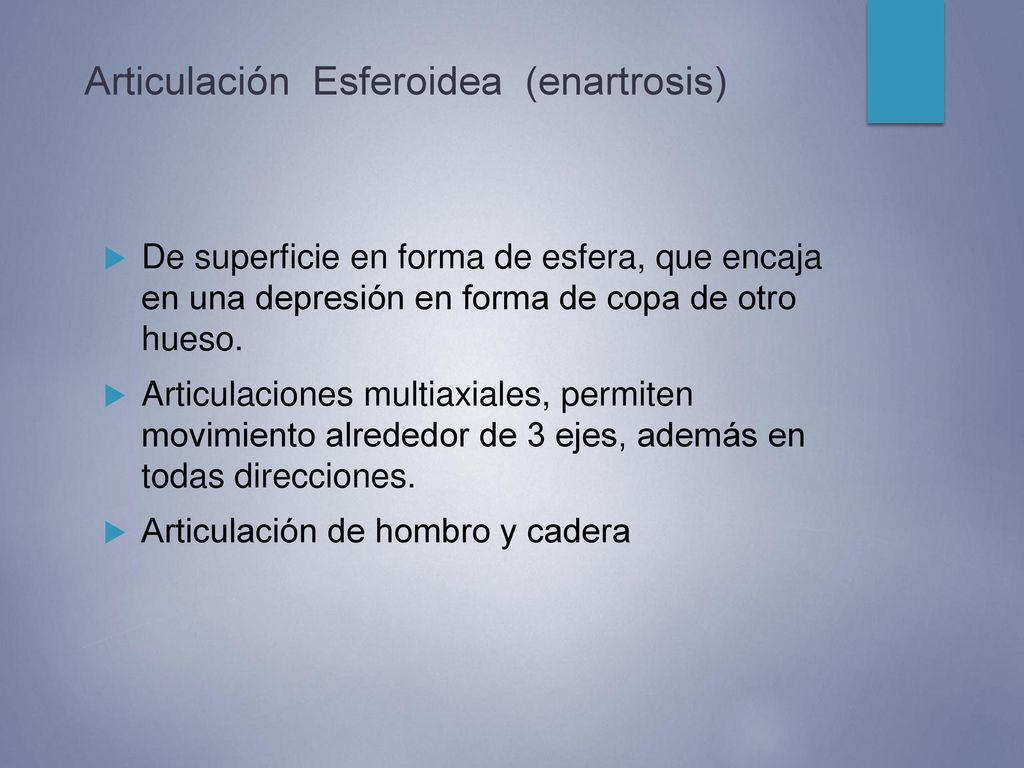 Articulación Esferoidea (enartrosis)

De superficie en forma de esfera, que encaja en una depresión en forma de copa de otro hueso.

Articulaciones multiaxiales, permiten movimiento alrededor de 3 ejes, además en todas direcciones.

Articulación de hombro y cadera